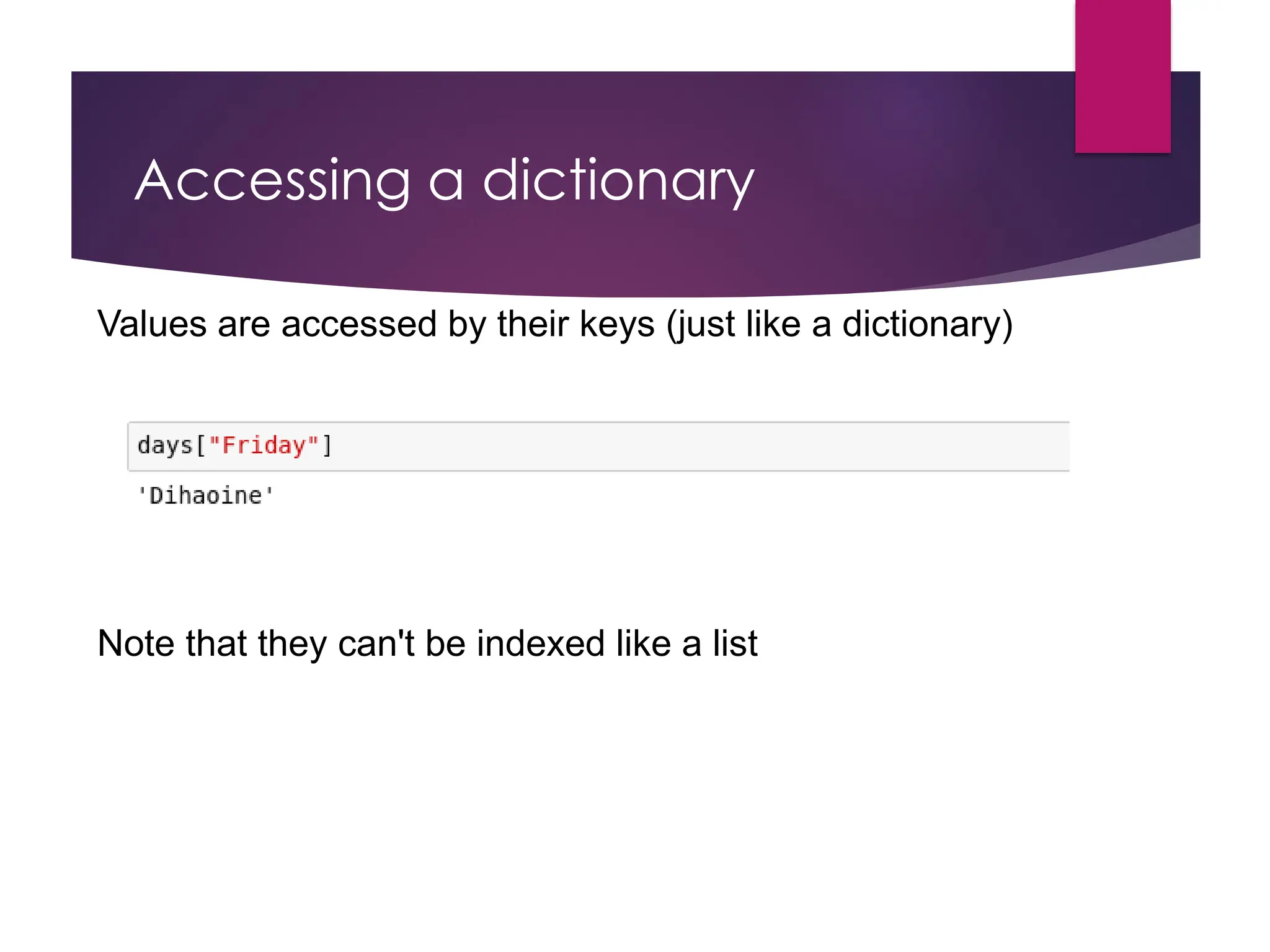 Accessing a dictionary

Values are accessed by their keys (just like a dictionary)

days["Friday"]

'Dihaoine'

Note that they can't be indexed like a list